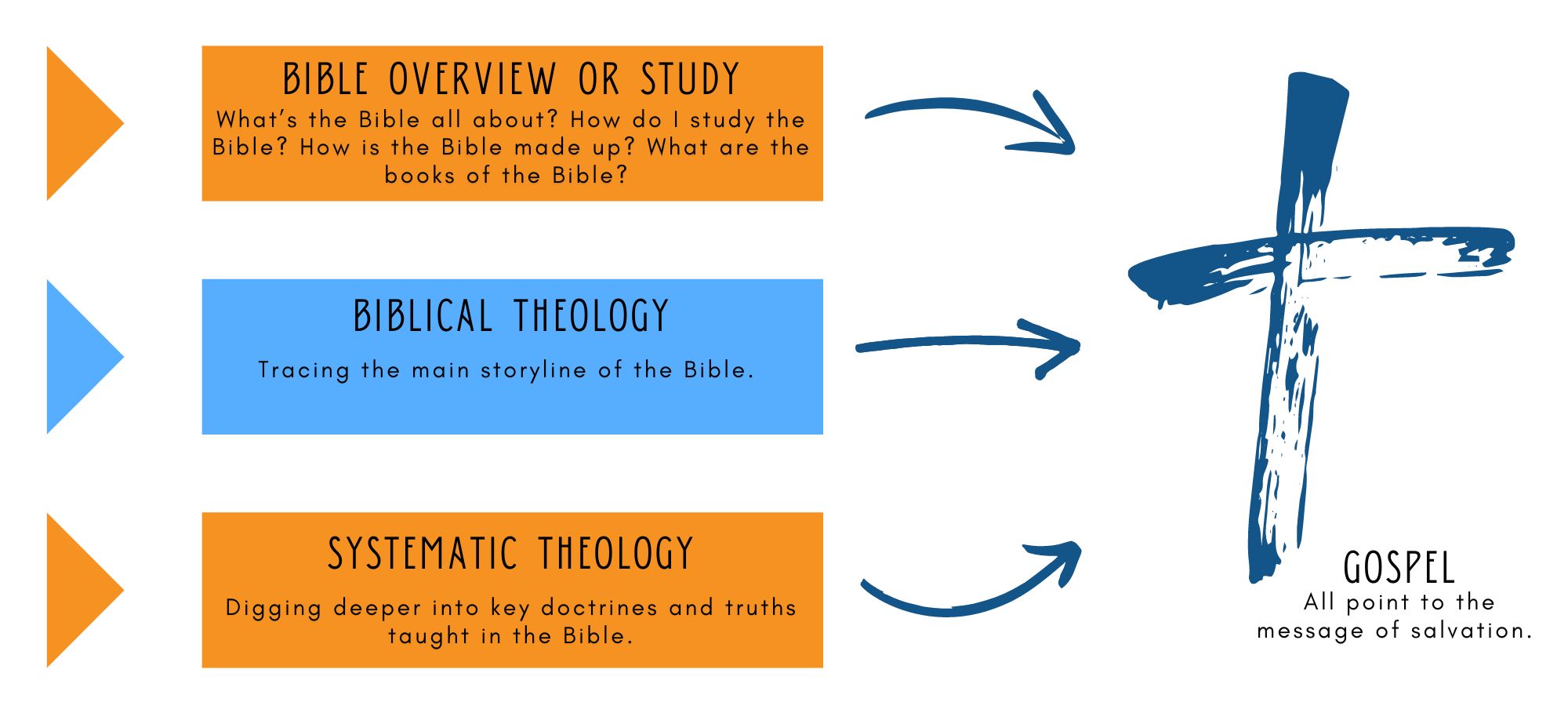 BIBLE OVERVIEW OR STUDY

What's the Bible all about? How do I study the Bible? How is the Bible made up? What are the books of the Bible?

BIBLICAL THEOLOGY

Tracing the main storyline of the Bible.

SYSTEMATIC THEOLOGY

Digging deeper into key doctrines and truths taught in the Bible.

GOSPEL

All point to the message of salvation.